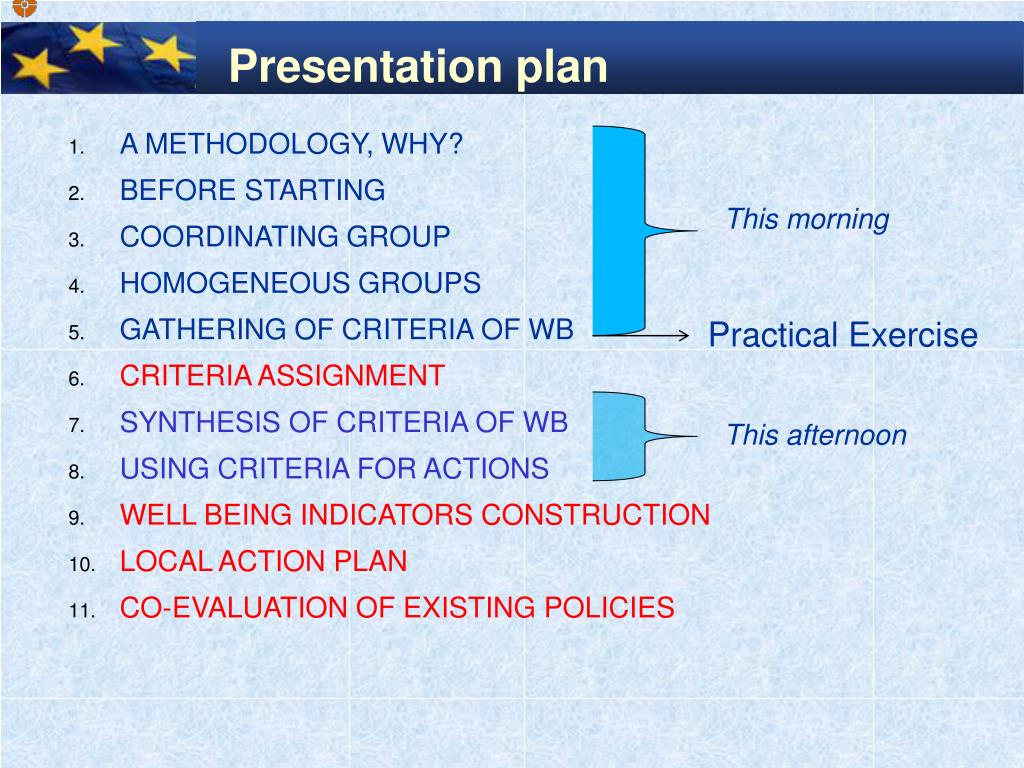 Presentation plan

1. A METHODOLOGY, WHY?
2. BEFORE STARTING
3. COORDINATING GROUP
4. HOMOGENEOUS GROUPS
5. GATHERING OF CRITERIA OF WB
6. CRITERIA ASSIGNMENT
7. SYNTHESIS OF CRITERIA OF WB
8. USING CRITERIA FOR ACTIONS
9. WELL BEING INDICATORS CONSTRUCTION
10. LOCAL ACTION PLAN
11. CO-EVALUATION OF EXISTING POLICIES

This morning

Practical Exercise

This afternoon